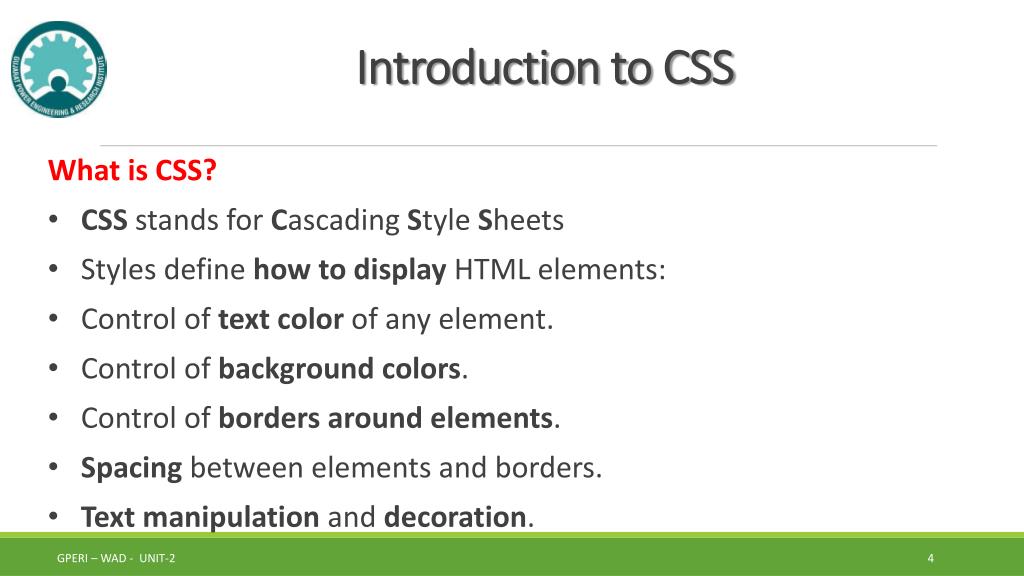 GUJARAT POWER ENGINEERING & RESEARCH INSTITUTE

Introduction to CSS

What is CSS?

• CSS stands for Cascading Style Sheets
• Styles define how to display HTML elements:
• Control of text color of any element.
• Control of background colors.
• Control of borders around elements.
• Spacing between elements and borders.
• Text manipulation and decoration.

GPERI – WAD - UNIT-2

4